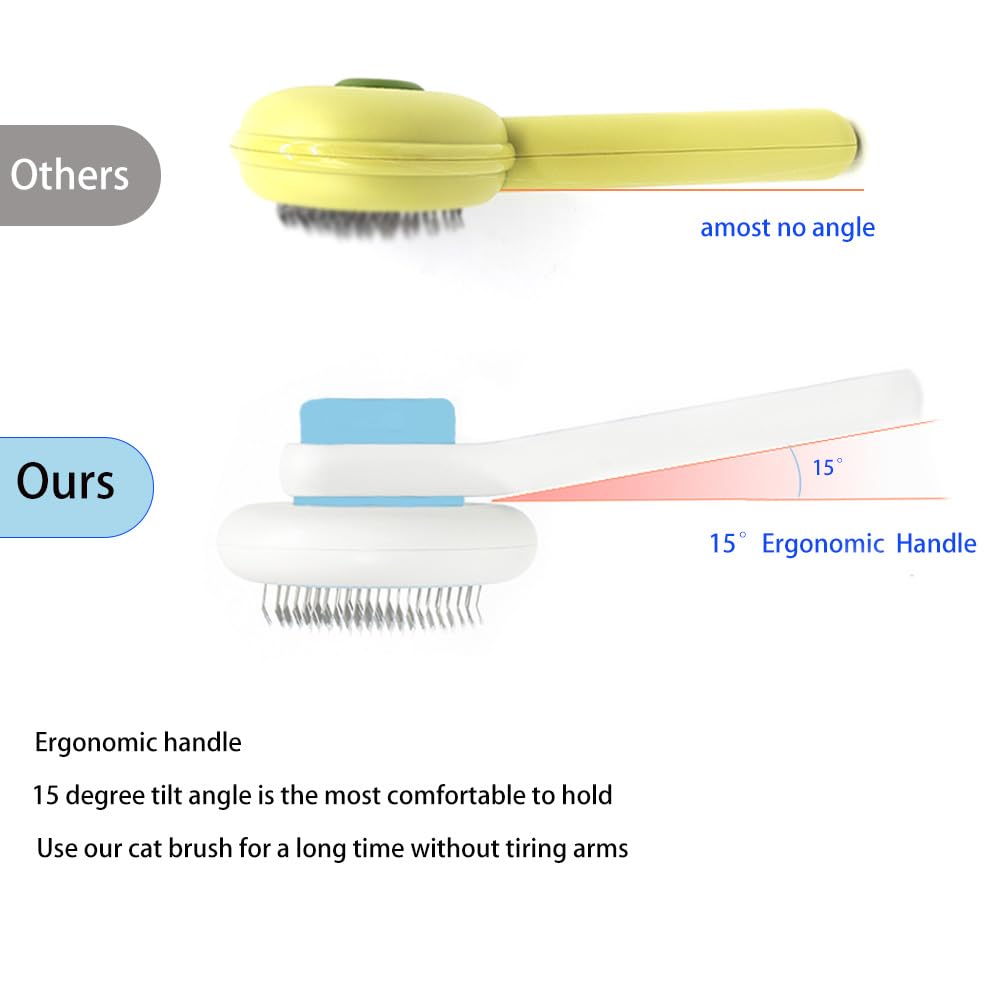 Others

amost no angle

Ours

15°

15° Ergonomic Handle

Ergonomic handle

15 degree tilt angle is the most comfortable to hold

Use our cat brush for a long time without tiring arms